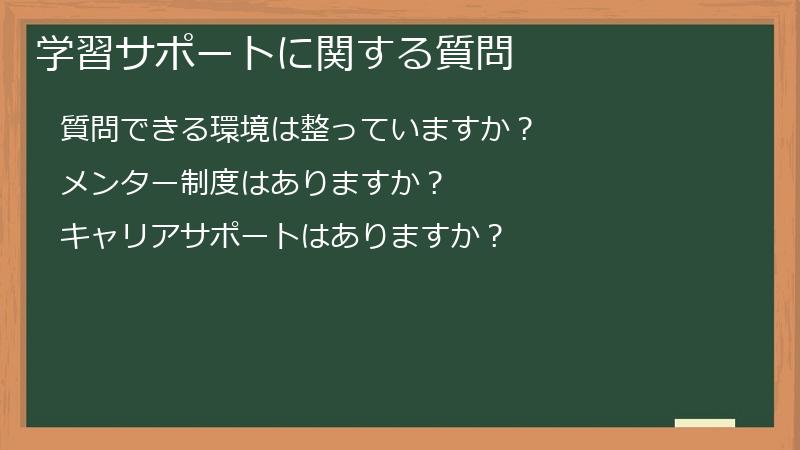 学習サポートに関する質問

質問できる環境は整っていますか？

メンター制度はありますか？

キャリアサポートはありますか？